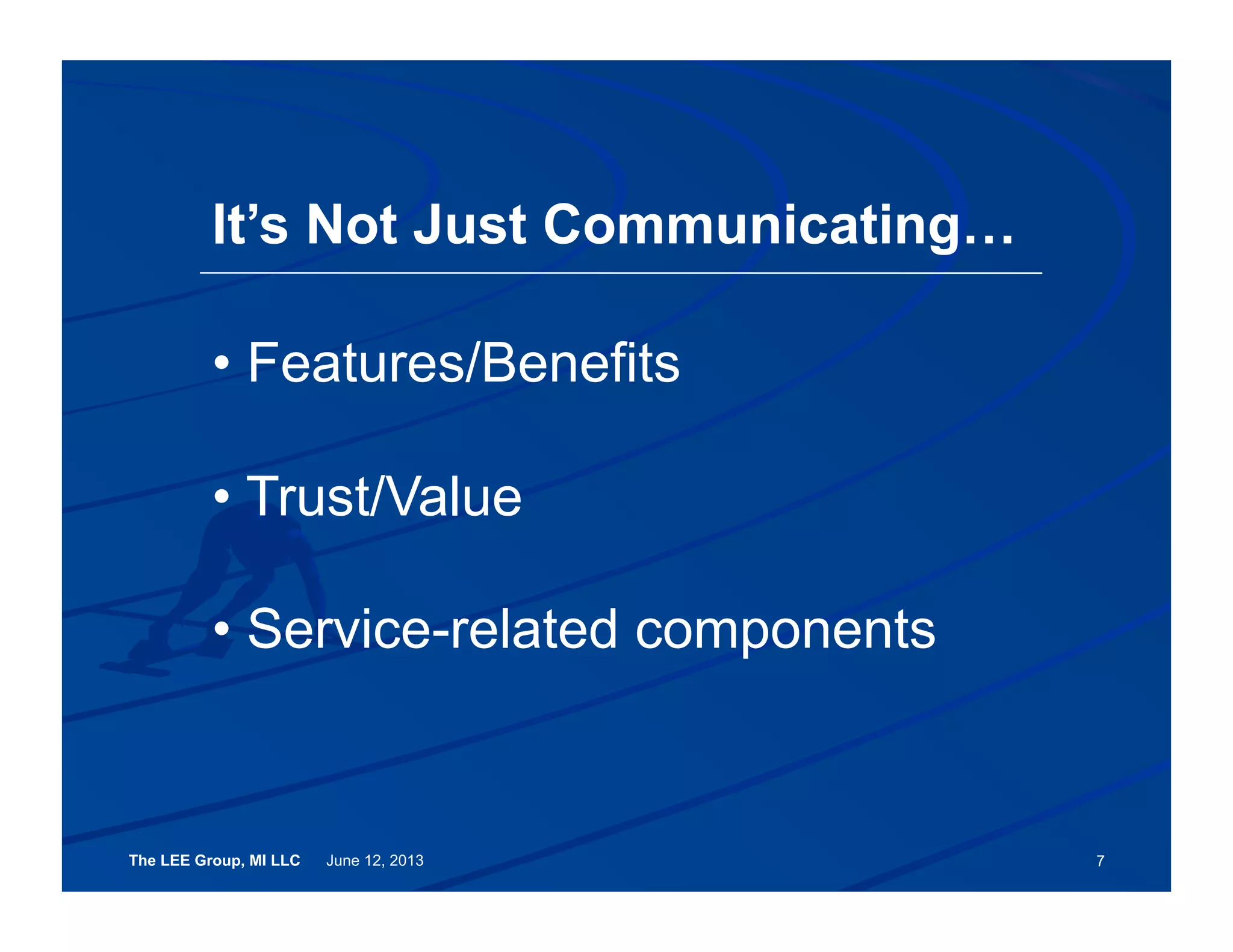 It’s Not Just Communicating…

• Features/Benefits

• Trust/Value

• Service-related components

The LEE Group, MI LLC June 12, 2013 7